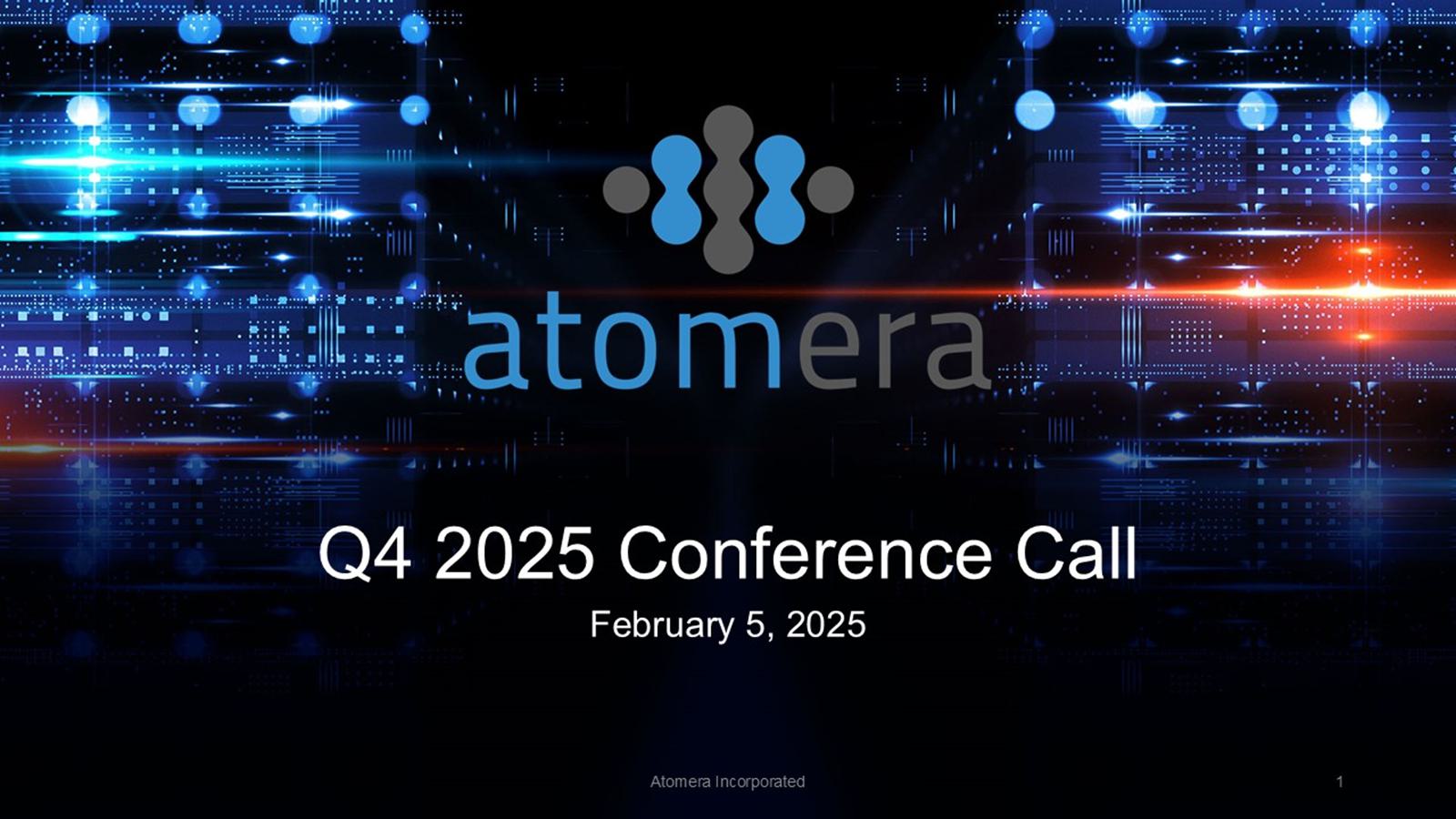 atomera

Q4 2025 Conference Call

February 5, 2025

Atomera Incorporated

1